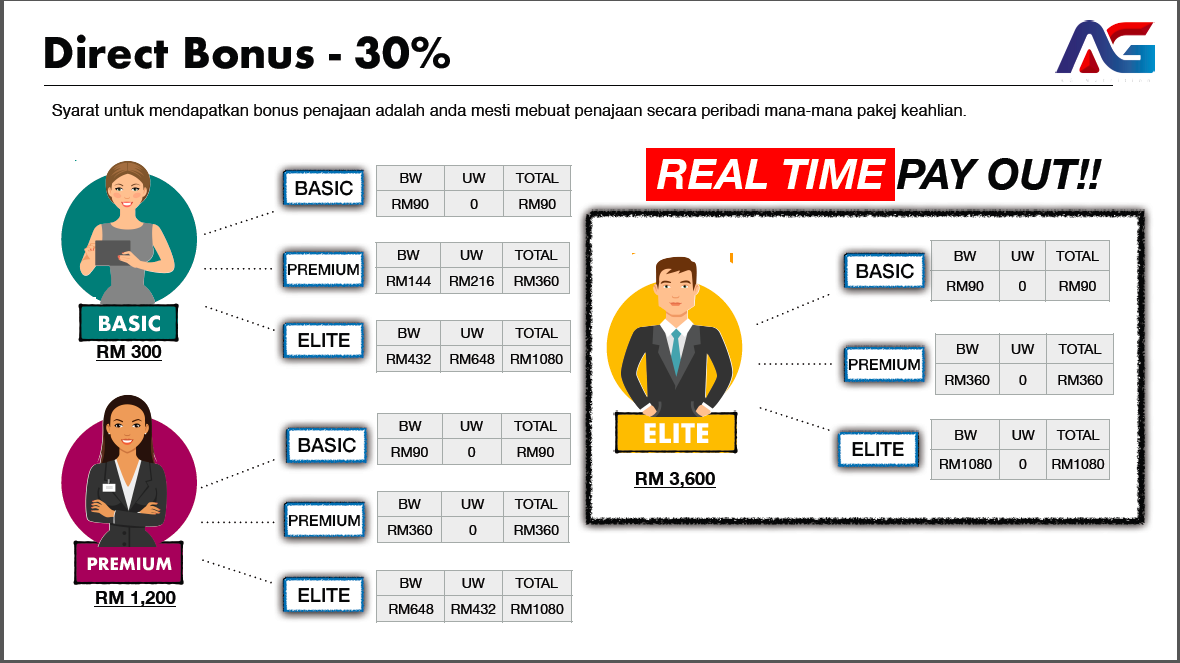 Direct Bonus - 30%

AG

Syarat untuk mendapatkan bonus penajaan adalah anda mesti mebuat penajaan secara peribadi mana-mana pakej keahlian.

BASIC
RM 300

BASIC

| BW | UW | TOTAL |
|---|---|---|
| RM90 | 0 | RM90 |

PREMIUM

| BW | UW | TOTAL |
|---|---|---|
| RM144 | RM216 | RM360 |

ELITE

| BW | UW | TOTAL |
|---|---|---|
| RM432 | RM648 | RM1080 |

PREMIUM
RM 1,200

BASIC

| BW | UW | TOTAL |
|---|---|---|
| RM90 | 0 | RM90 |

PREMIUM

| BW | UW | TOTAL |
|---|---|---|
| RM360 | 0 | RM360 |

ELITE

| BW | UW | TOTAL |
|---|---|---|
| RM648 | RM432 | RM1080 |

REAL TIME PAY OUT!!

ELITE
RM 3,600

BASIC

| BW | UW | TOTAL |
|---|---|---|
| RM90 | 0 | RM90 |

PREMIUM

| BW | UW | TOTAL |
|---|---|---|
| RM360 | 0 | RM360 |

ELITE

| BW | UW | TOTAL |
|---|---|---|
| RM1080 | 0 | RM1080 |